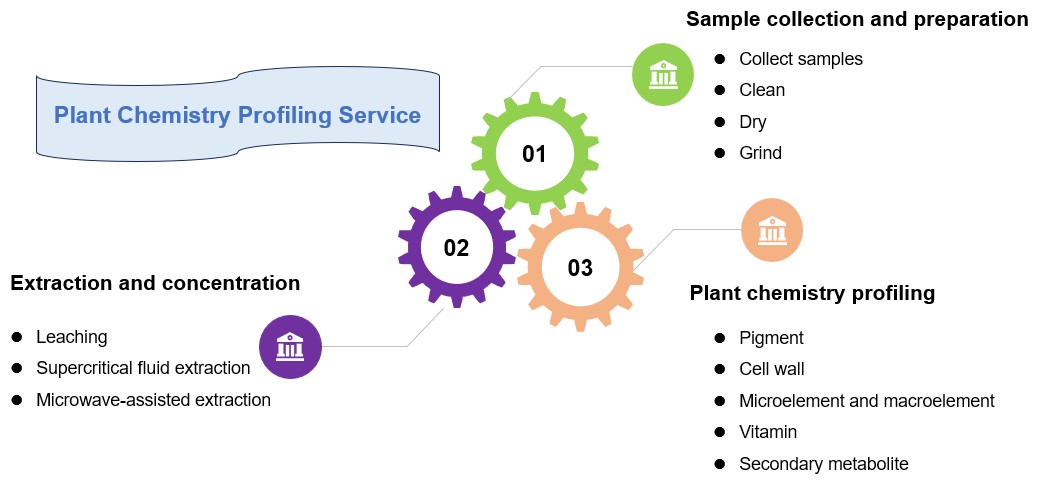 Plant Chemistry Profiling Service

01

Sample collection and preparation

- Collect samples
- Clean
- Dry
- Grind

02

Extraction and concentration

- Leaching
- Supercritical fluid extraction
- Microwave-assisted extraction

03

Plant chemistry profiling

- Pigment
- Cell wall
- Microelement and macroelement
- Vitamin
- Secondary metabolite